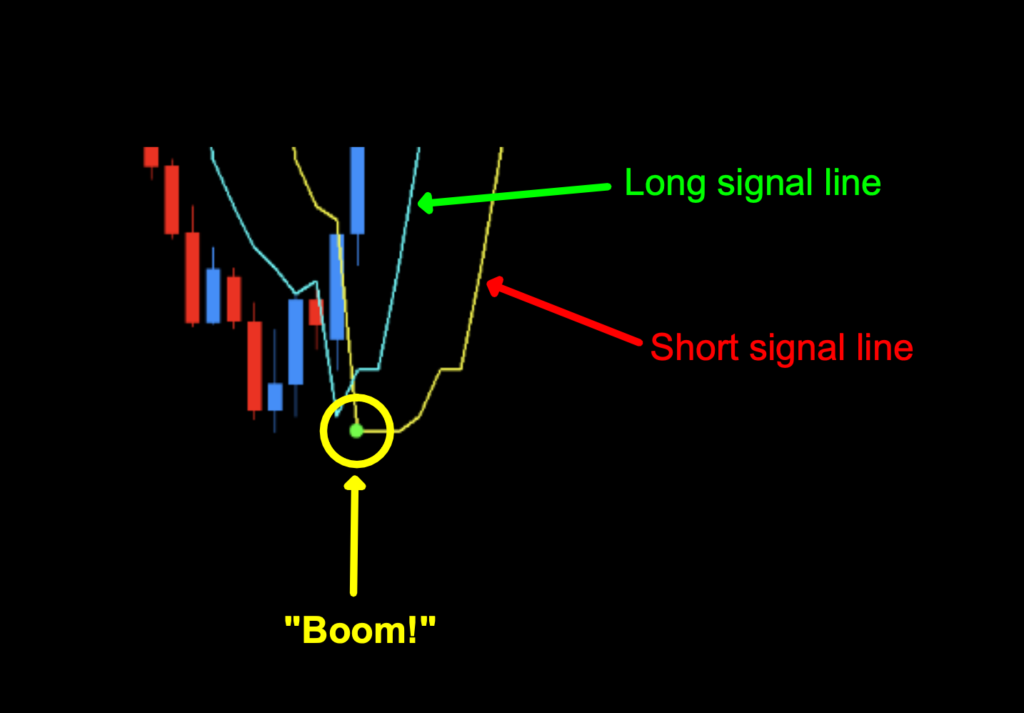 Long signal line

Short signal line

"Boom!"